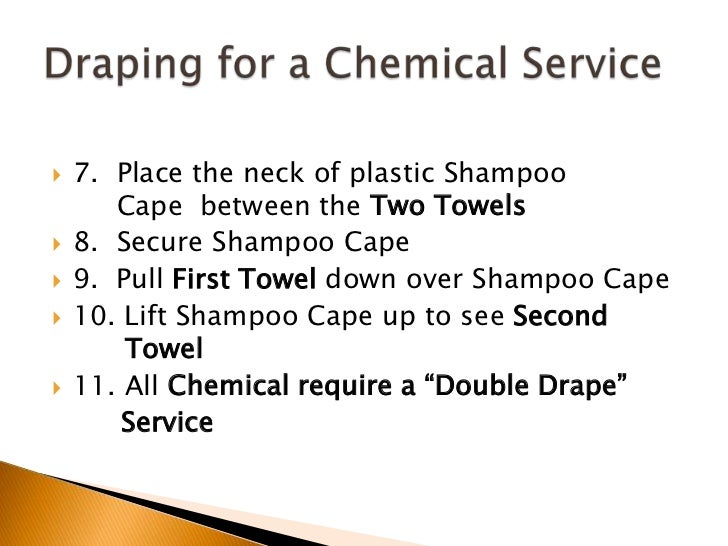 Draping for a Chemical Service

7. Place the neck of plastic Shampoo Cape between the Two Towels

8. Secure Shampoo Cape

9. Pull First Towel down over Shampoo Cape

10. Lift Shampoo Cape up to see Second Towel

11. All Chemical require a “Double Drape” Service